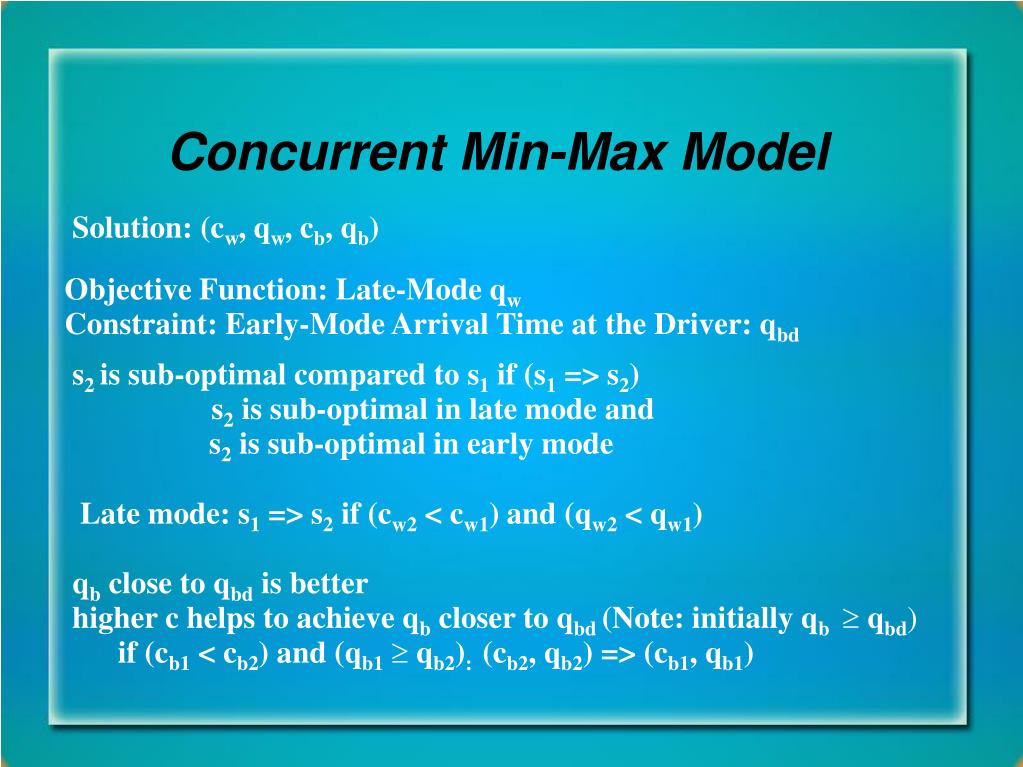 Concurrent Min-Max Model

Solution: ($c_w$, $q_w$, $c_b$, $q_b$)

Objective Function: Late-Mode $q_w$
Constraint: Early-Mode Arrival Time at the Driver: $q_{bd}$

$s_2$ is sub-optimal compared to $s_1$ if ($s_1$ => $s_2$)
$s_2$ is sub-optimal in late mode and
$s_2$ is sub-optimal in early mode

Late mode: $s_1$ => $s_2$ if ($c_{w2} < c_{w1}$) and ($q_{w2} < q_{w1}$)

$q_b$ close to $q_{bd}$ is better
higher c helps to achieve $q_b$ closer to $q_{bd}$ (Note: initially $q_b \geq q_{bd}$)
if ($c_{b1} < c_{b2}$) and ($q_{b1} \geq q_{b2}$): ($c_{b2}$, $q_{b2}$) => ($c_{b1}$, $q_{b1}$)